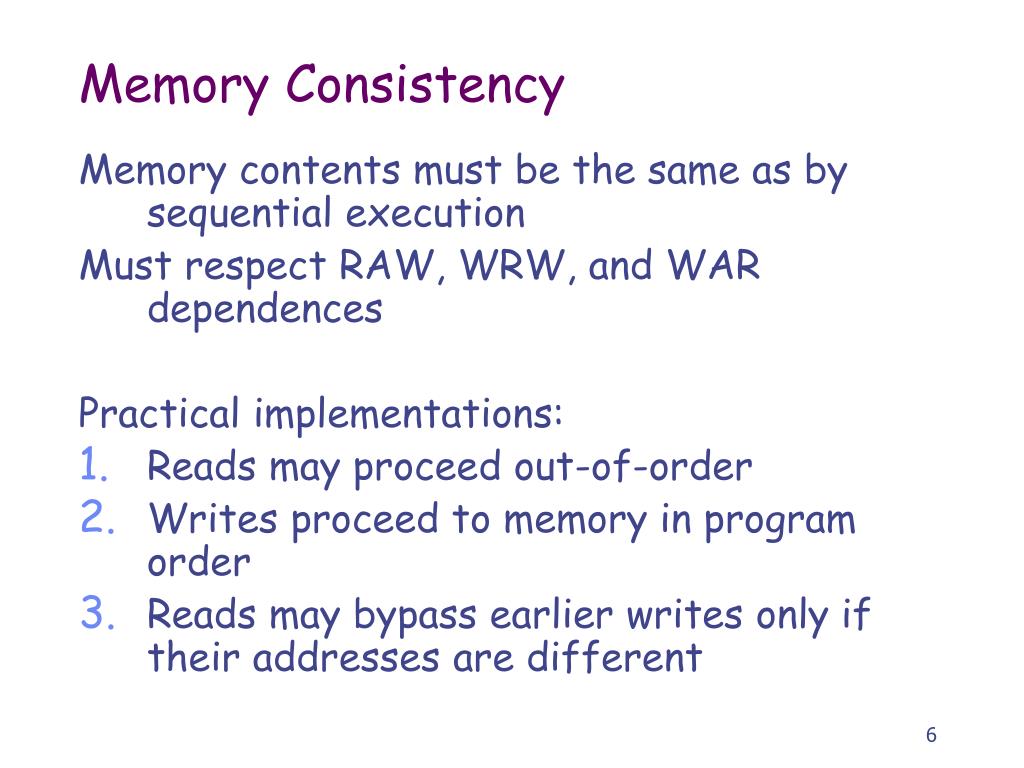 Memory Consistency

Memory contents must be the same as by sequential execution

Must respect RAW, WRW, and WAR dependences

Practical implementations:

1. Reads may proceed out-of-order
2. Writes proceed to memory in program order
3. Reads may bypass earlier writes only if their addresses are different

6